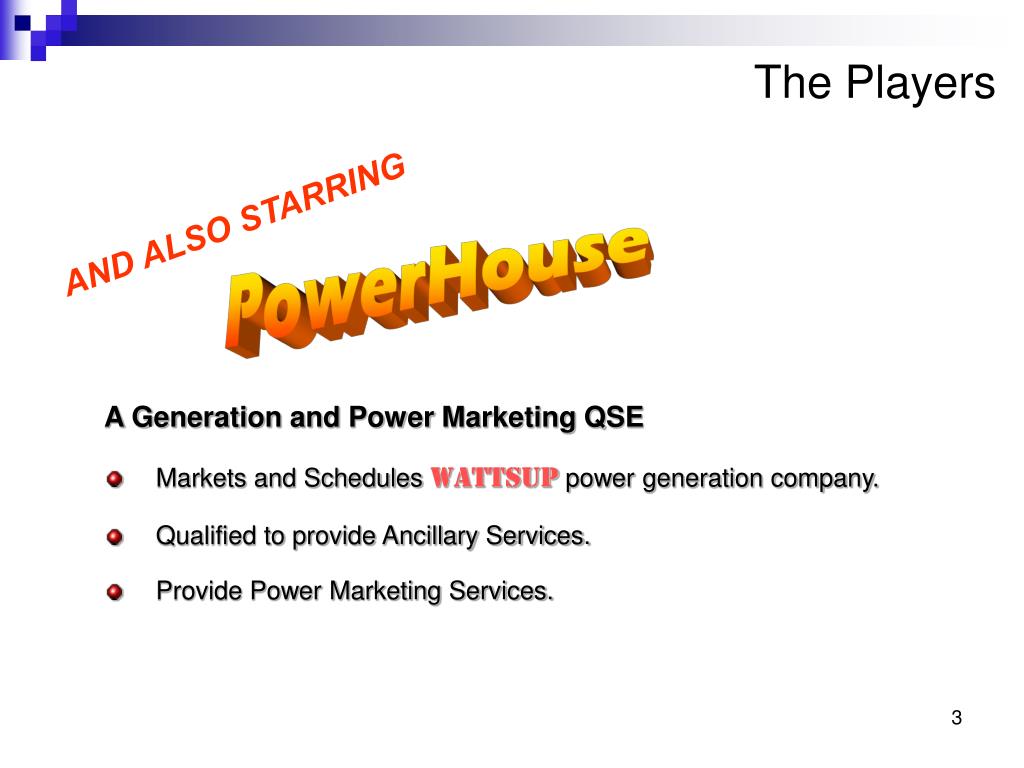 The Players

AND ALSO STARRING

PowerHouse

A Generation and Power Marketing QSE

Markets and Schedules WATTSUP power generation company.

Qualified to provide Ancillary Services.

Provide Power Marketing Services.

3